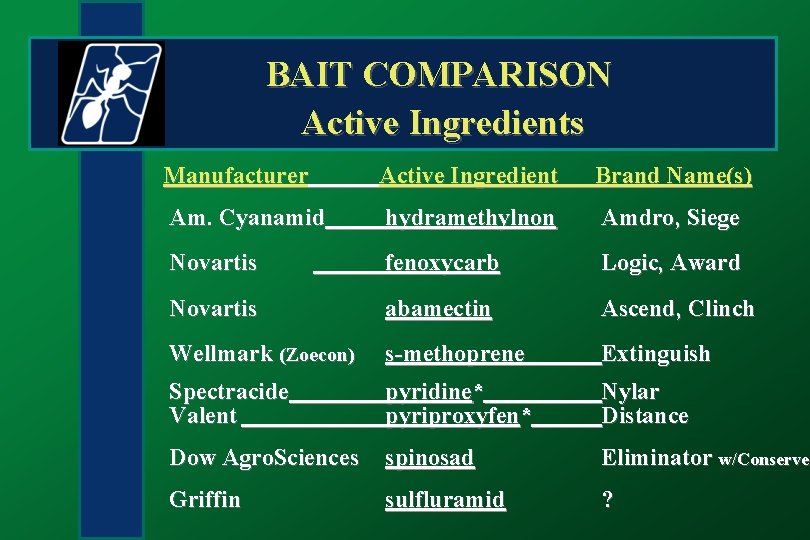 BAIT COMPARISON
Active Ingredients

| Manufacturer | Active Ingredient | Brand Name(s) |
|---|---|---|
| Am. Cyanamid | hydramethylnon | Amdro, Siege |
| Novartis | fenoxycarb | Logic, Award |
| Novartis | abamectin | Ascend, Clinch |
| Wellmark (Zoecon) | s-methoprene | Extinguish |
| Spectracide | pyridine* | Nylar |
| Valent | pyriproxyfen* | Distance |
| Dow AgroSciences | spinosad | Eliminator w/Conserve |
| Griffin | sulfluramid | ? |